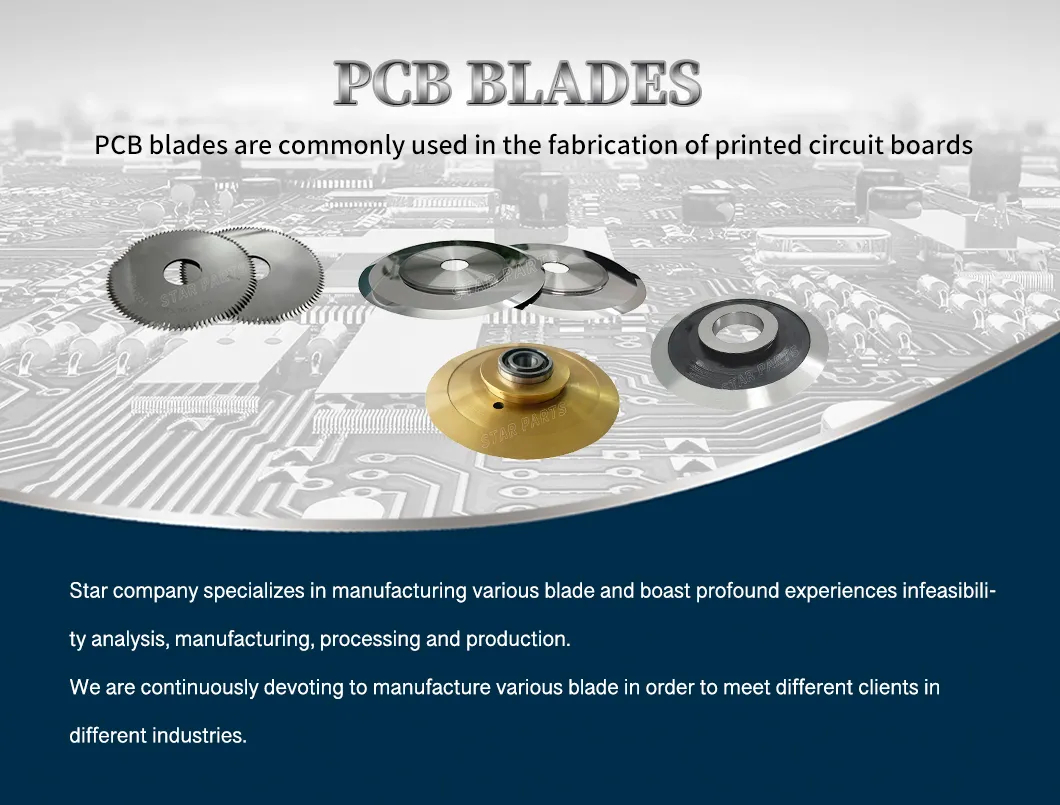 PCB BLADES

PCB blades are commonly used in the fabrication of printed circuit boards

STAR PARTS

STAR PARTS

STAR PARTS

STAR PARTS

Star company specializes in manufacturing various blade and boast profound experiences infeasibility analysis, manufacturing, processing and production.

We are continuously devoting to manufacture various blade in order to meet different clients in different industries.